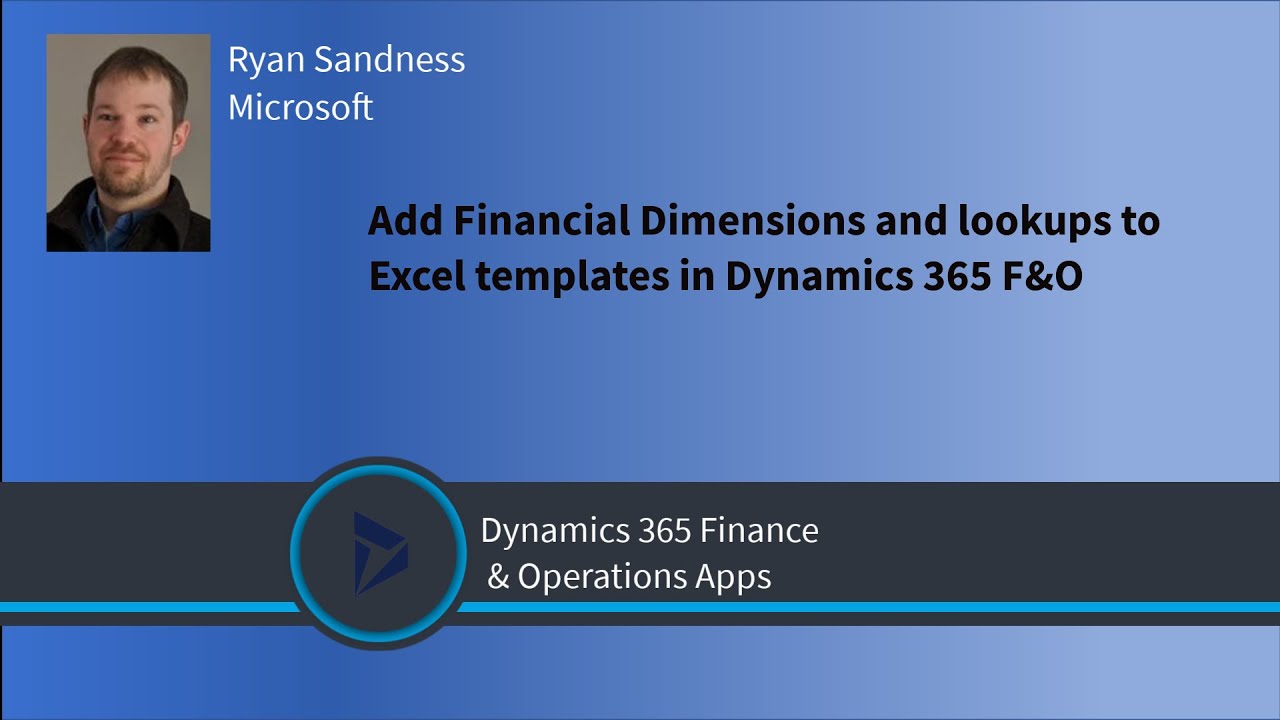 Ryan Sandness
Microsoft

Add Financial Dimensions and lookups to Excel templates in Dynamics 365 F&O

Dynamics 365 Finance
& Operations Apps